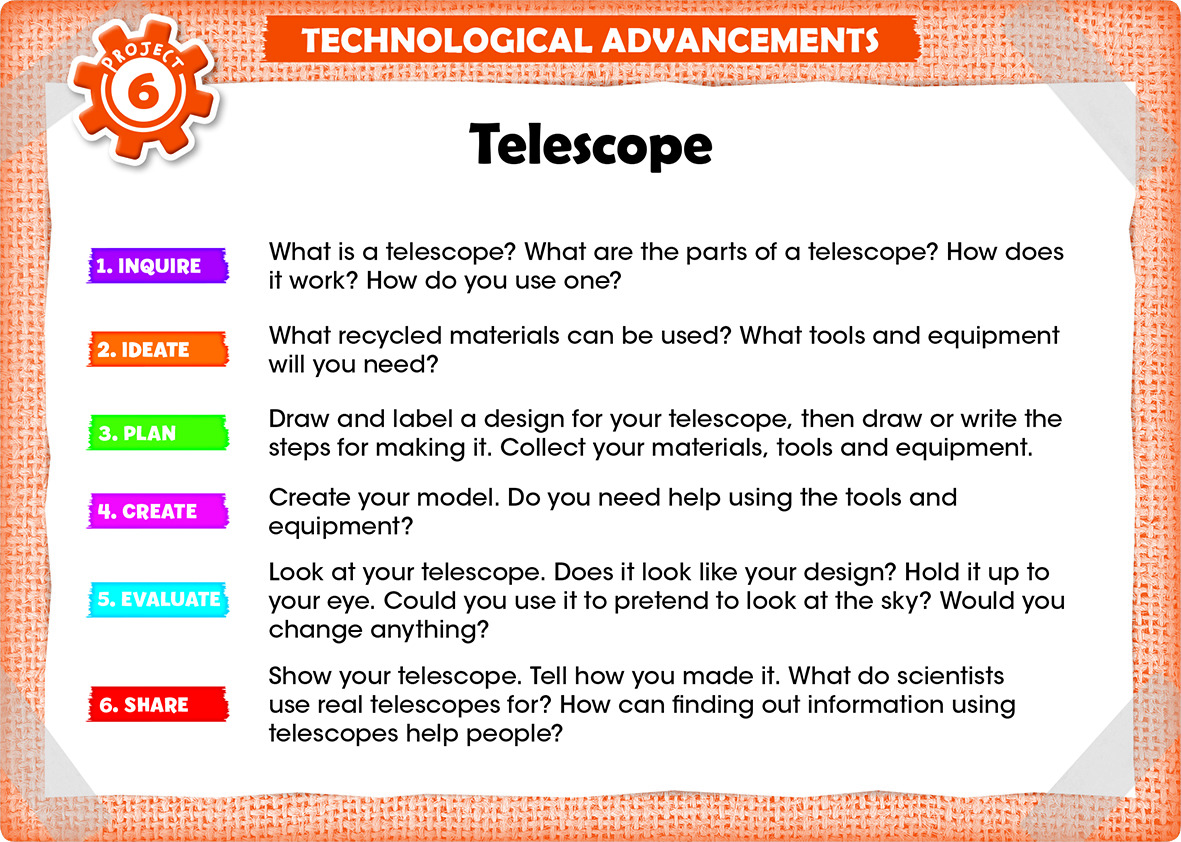 PROJECT 6

TECHNOLOGICAL ADVANCEMENTS

Telescope

1. INQUIRE
What is a telescope? What are the parts of a telescope? How does it work? How do you use one?

2. IDEATE
What recycled materials can be used? What tools and equipment will you need?

3. PLAN
Draw and label a design for your telescope, then draw or write the steps for making it. Collect your materials, tools and equipment.

4. CREATE
Create your model. Do you need help using the tools and equipment?

5. EVALUATE
Look at your telescope. Does it look like your design? Hold it up to your eye. Could you use it to pretend to look at the sky? Would you change anything?

6. SHARE
Show your telescope. Tell how you made it. What do scientists use real telescopes for? How can finding out information using telescopes help people?